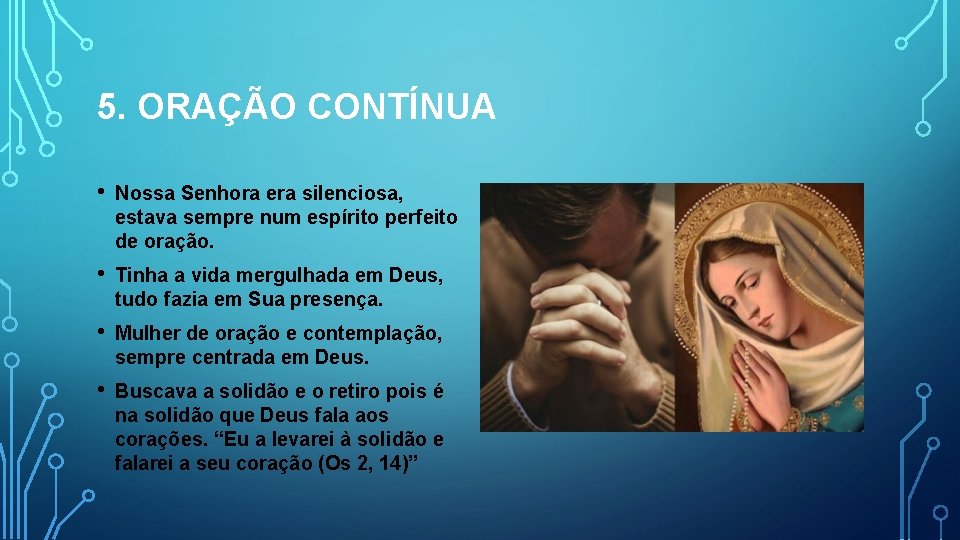 5. ORAÇÃO CONTÍNUA

• Nossa Senhora era silenciosa, estava sempre num espírito perfeito de oração.

• Tinha a vida mergulhada em Deus, tudo fazia em Sua presença.

• Mulher de oração e contemplação, sempre centrada em Deus.

• Buscava a solidão e o retiro pois é na solidão que Deus fala aos corações. “Eu a levarei à solidão e falarei a seu coração (Os 2, 14)”